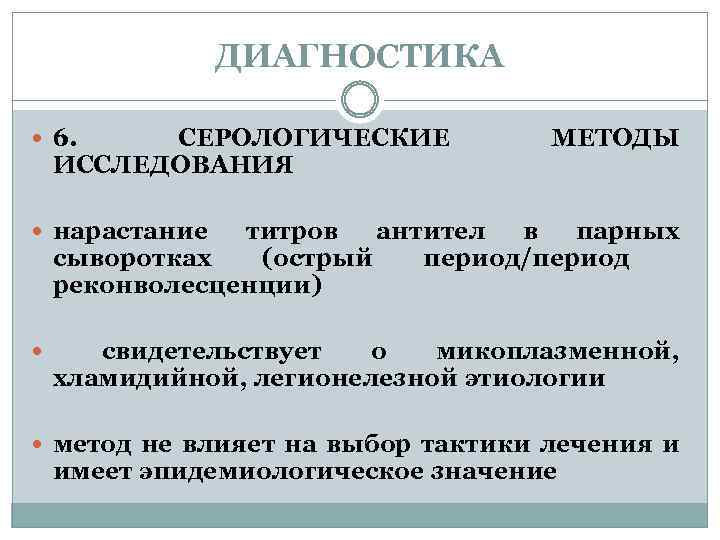 ДИАГНОСТИКА

6. СЕРОЛОГИЧЕСКИЕ МЕТОДЫ ИССЛЕДОВАНИЯ

нарастание титров антител в парных сыворотках (острый период/период реконволесценции)

свидетельствует о микоплазменной, хламидийной, легионелезной этиологии

метод не влияет на выбор тактики лечения и имеет эпидемиологическое значение